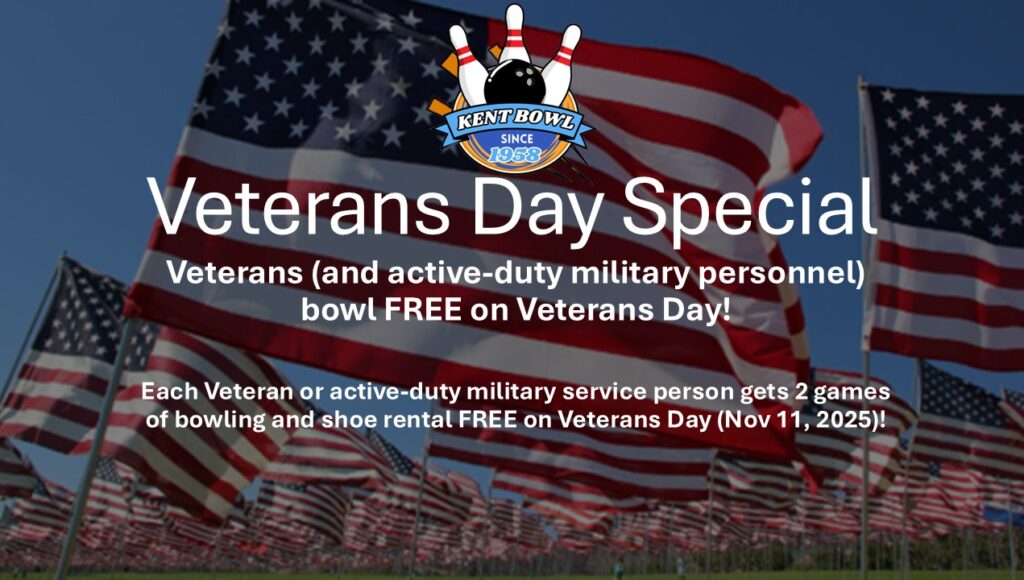 KENT BOWL
SINCE
1958

Veterans Day Special

Veterans (and active-duty military personnel) bowl FREE on Veterans Day!

Each Veteran or active-duty military service person gets 2 games of bowling and shoe rental FREE on Veterans Day (Nov 11, 2025)!